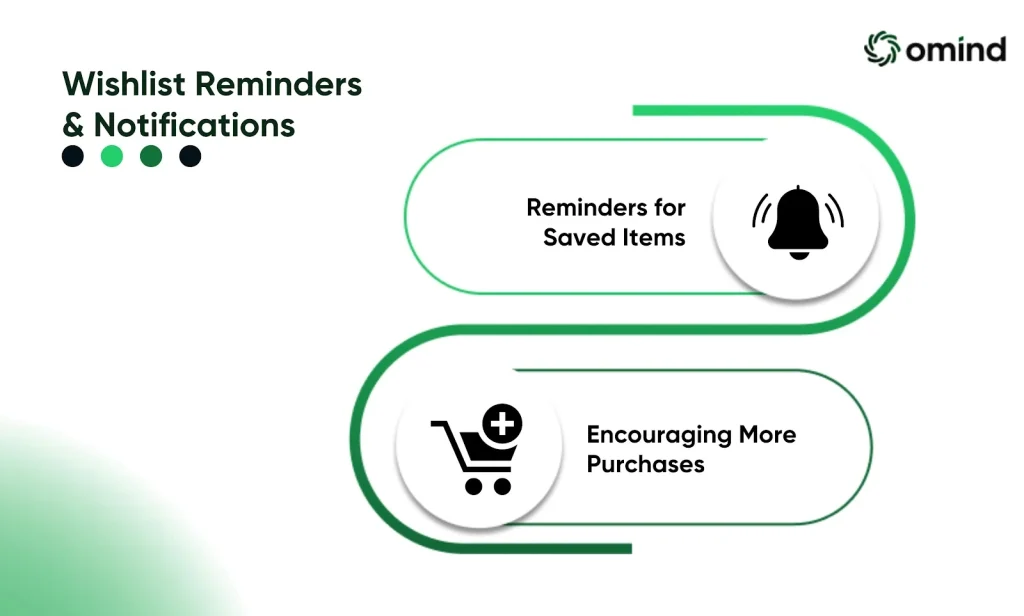 omind

Wishlist Reminders & Notifications

Reminders for Saved Items

Encouraging More Purchases